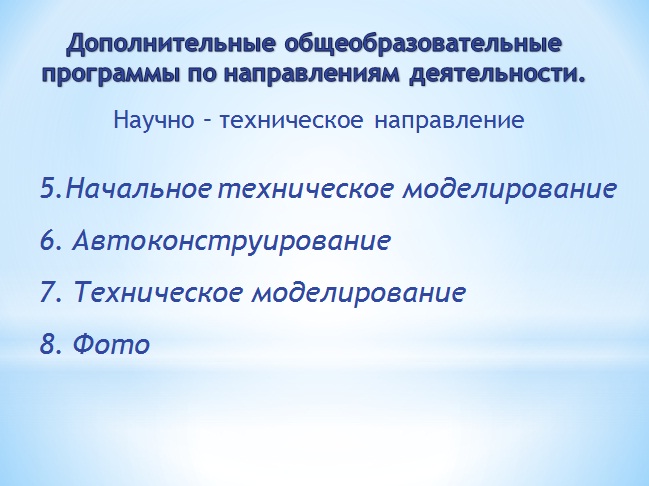 Дополнительные общеобразовательные программы по направлениям деятельности.

Научно – техническое направление

5.Начальное техническое моделирование

6. Автоконструирование

7. Техническое моделирование

8. Фото